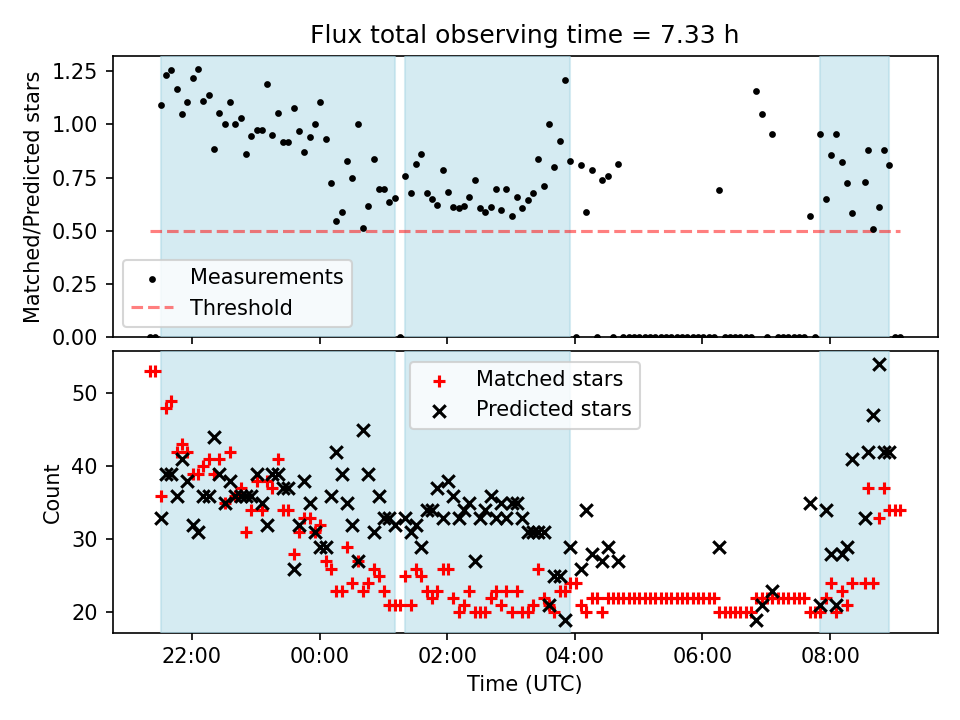 Flux total observing time = 7.33 h

Matched/Predicted stars

1.25
1.00
0.75
0.50
0.25
0.00

Measurements
Threshold

Count

50
40
30
20

Matched stars
Predicted stars

22:00
00:00
02:00
04:00
06:00
08:00

Time (UTC)